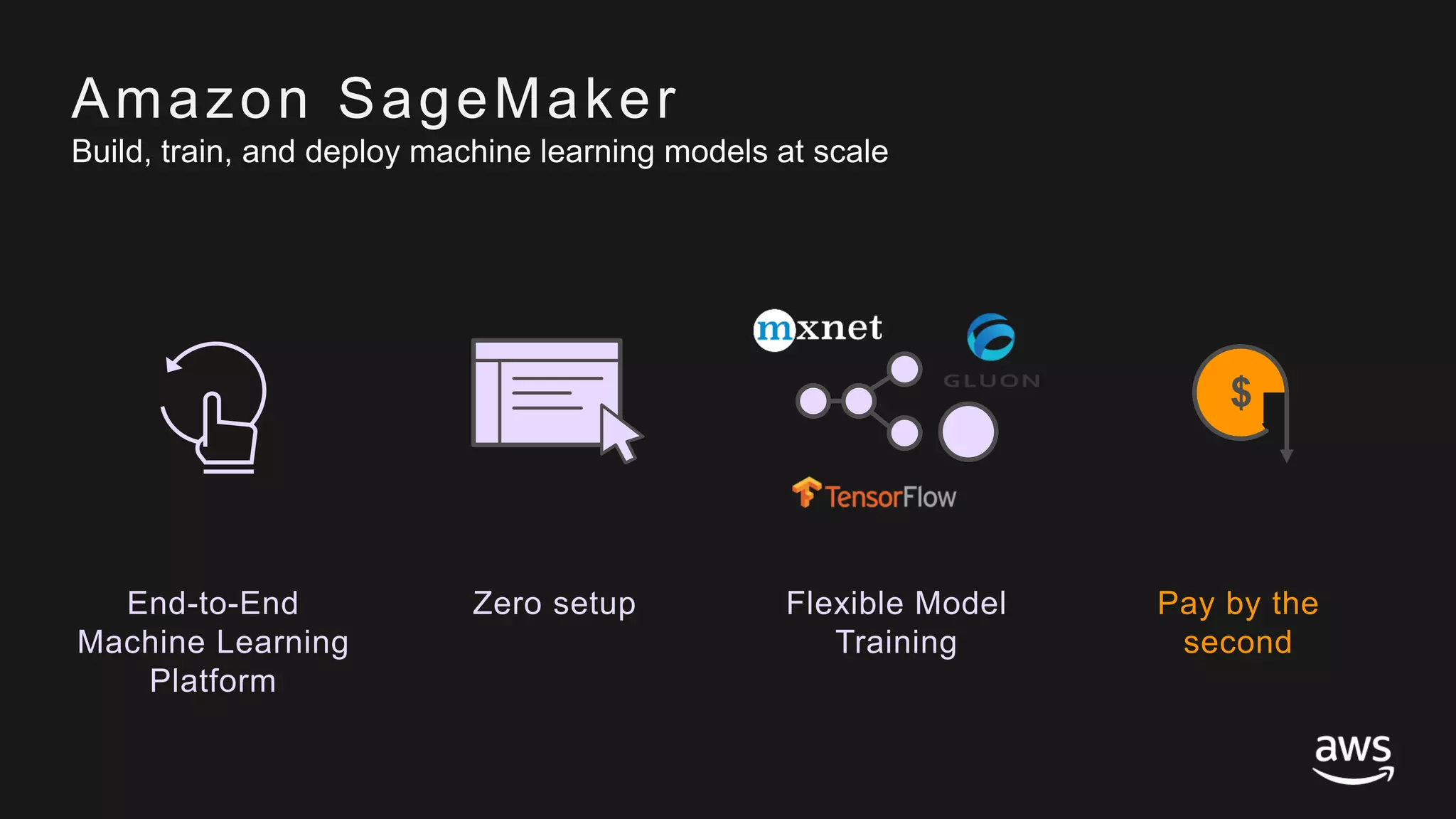 Amazon SageMaker
Build, train, and deploy machine learning models at scale

mxnet

GLUON

TensorFlow

$

End-to-End Machine Learning Platform

Zero setup

Flexible Model Training

Pay by the second

aws